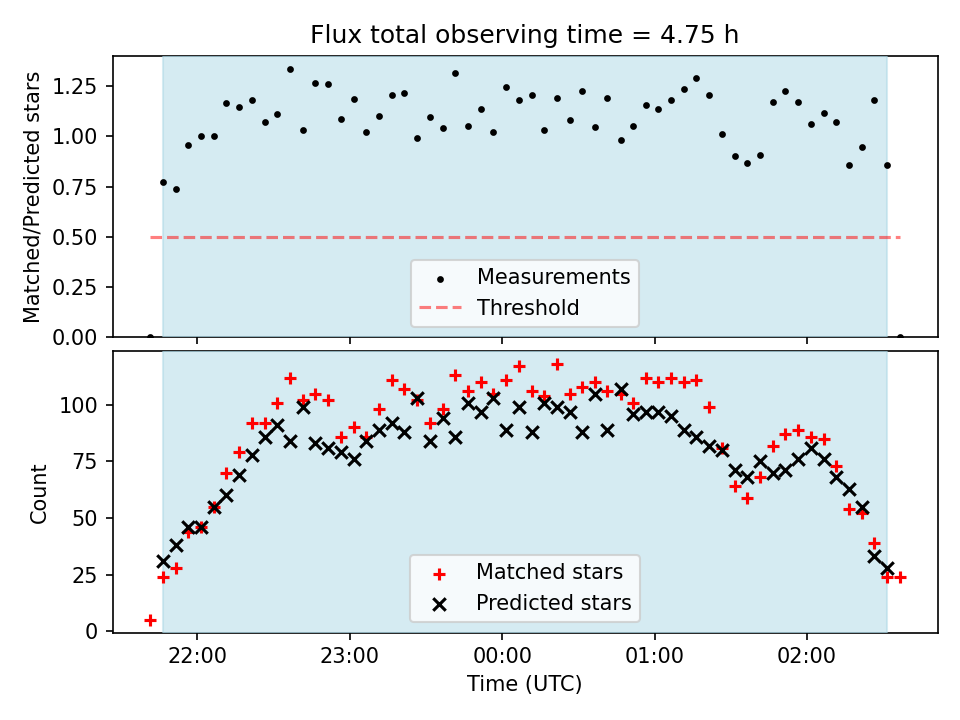 Flux total observing time = 4.75 h

Matched/Predicted stars

1.25
1.00
0.75
0.50
0.25
0.00

Measurements
Threshold

Count

100
75
50
25
0

Matched stars
Predicted stars

22:00
23:00
00:00
01:00
02:00

Time (UTC)